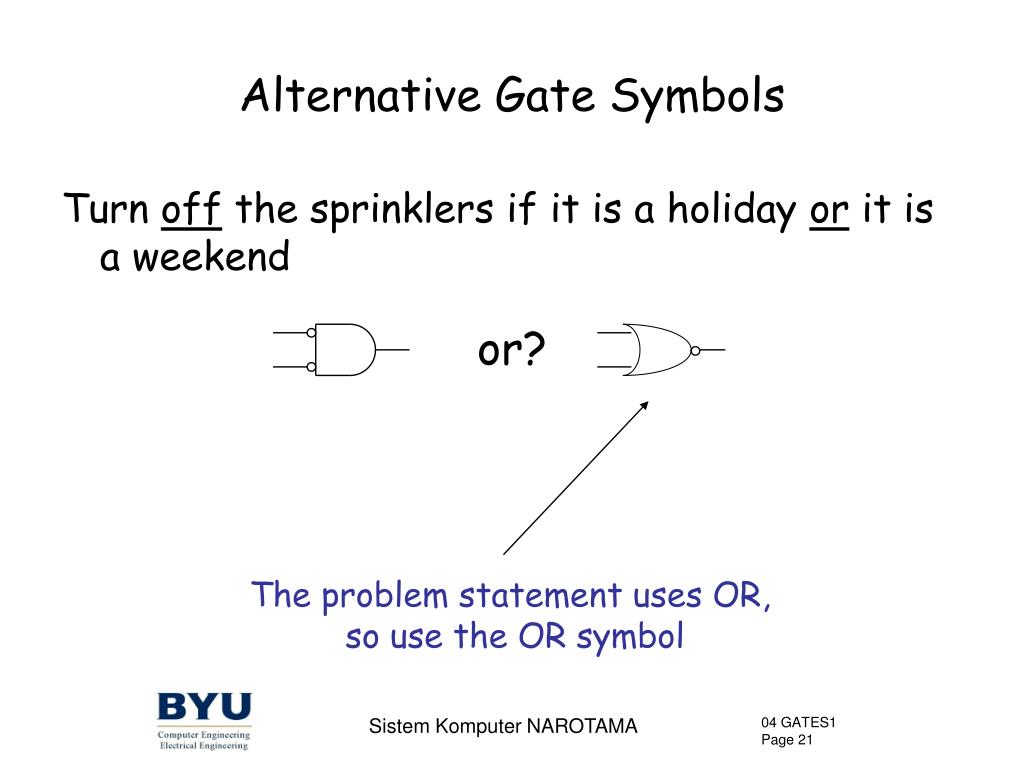 Alternative Gate Symbols

Turn off the sprinklers if it is a holiday or it is a weekend

or?

The problem statement uses OR, so use the OR symbol

BYU
Computer Engineering
Electrical Engineering

Sistem Komputer NAROTAMA

04 GATES1
Page 21